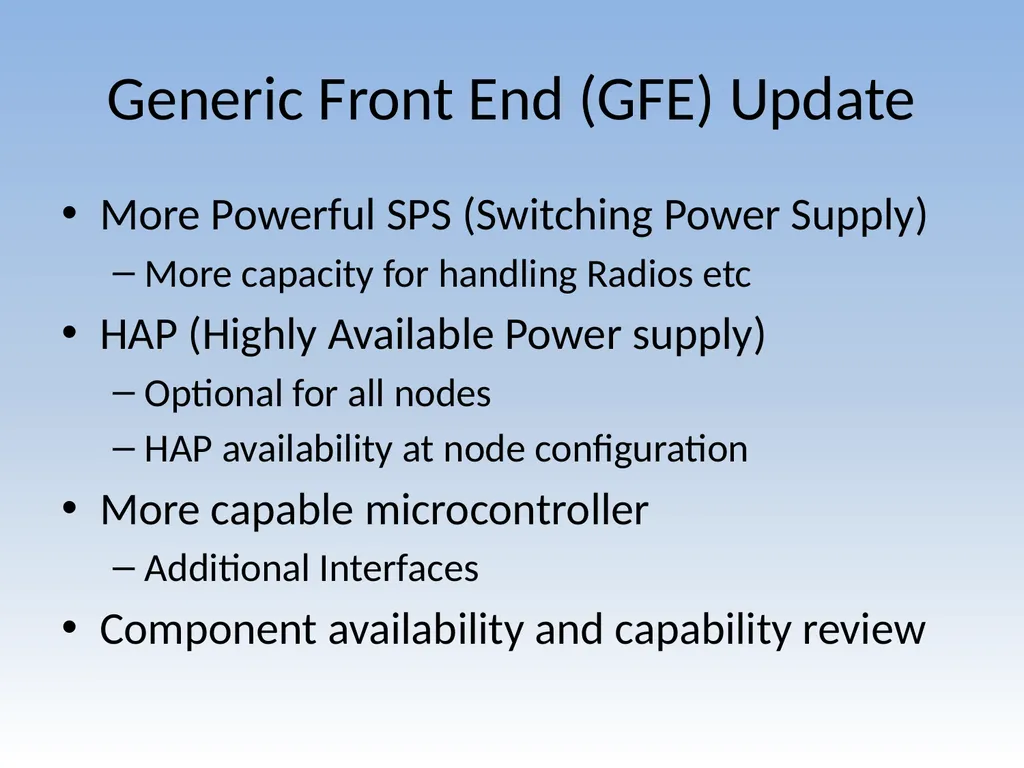 Generic Front End (GFE) Update

• More Powerful SPS (Switching Power Supply)
– More capacity for handling Radios etc
• HAP (Highly Available Power supply)
– Optional for all nodes
– HAP availability at node configuration
• More capable microcontroller
– Additional Interfaces
• Component availability and capability review